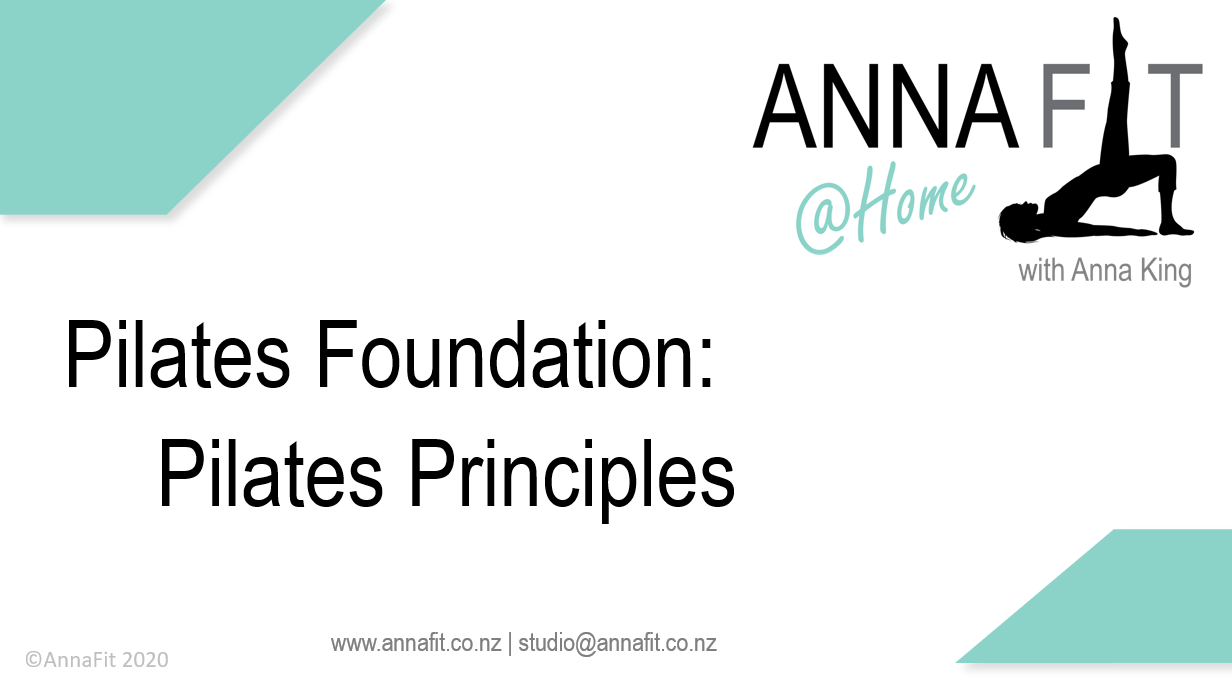 ANNA FIT
@Home
with Anna King

Pilates Foundation:
Pilates Principles

©AnnaFit 2020

www.annafit.co.nz | studio@annafit.co.nz